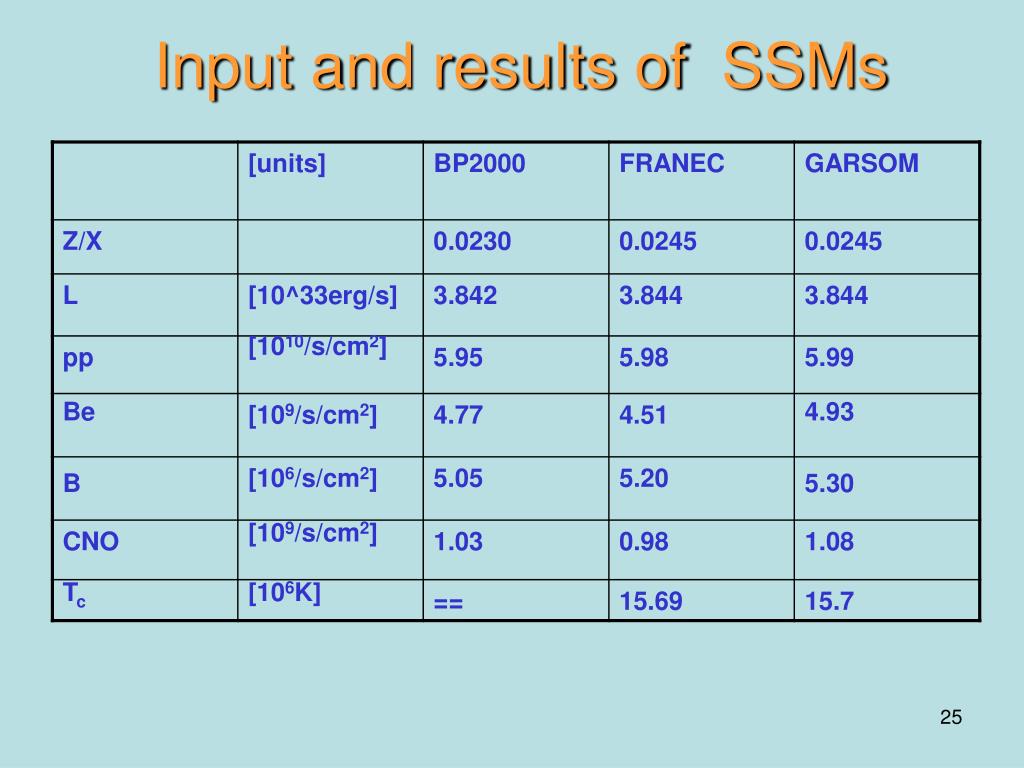 Input and results of SSMs

| | [units] | BP2000 | FRANEC | GARSOM |
|---|---|---|---|---|
| Z/X | | 0.0230 | 0.0245 | 0.0245 |
| L | [10^33erg/s] | 3.842 | 3.844 | 3.844 |
| pp | [$10^{10}$/s/cm$^2$] | 5.95 | 5.98 | 5.99 |
| Be | [$10^9$/s/cm$^2$] | 4.77 | 4.51 | 4.93 |
| B | [$10^6$/s/cm$^2$] | 5.05 | 5.20 | 5.30 |
| CNO | [$10^9$/s/cm$^2$] | 1.03 | 0.98 | 1.08 |
| $T_c$ | [$10^6$K] | == | 15.69 | 15.7 |

25